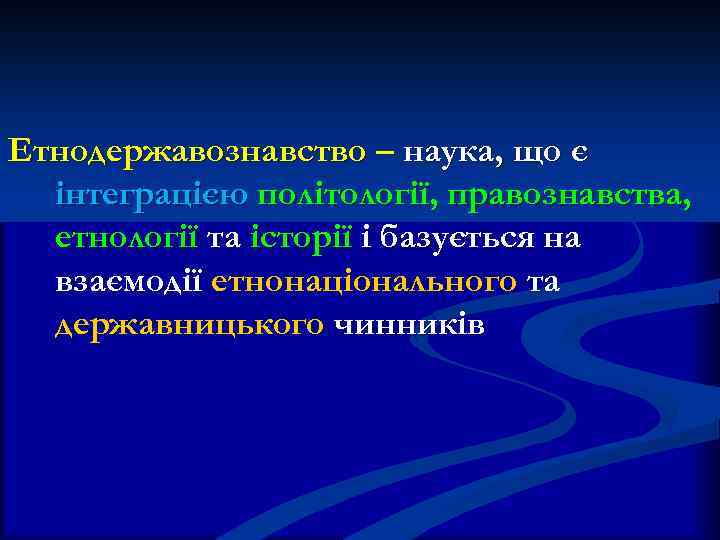 Етнодержавознавство – наука, що є інтеграцією політології, правознавства, етнології та історії і базується на взаємодії етнонаціонального та державницького чинників